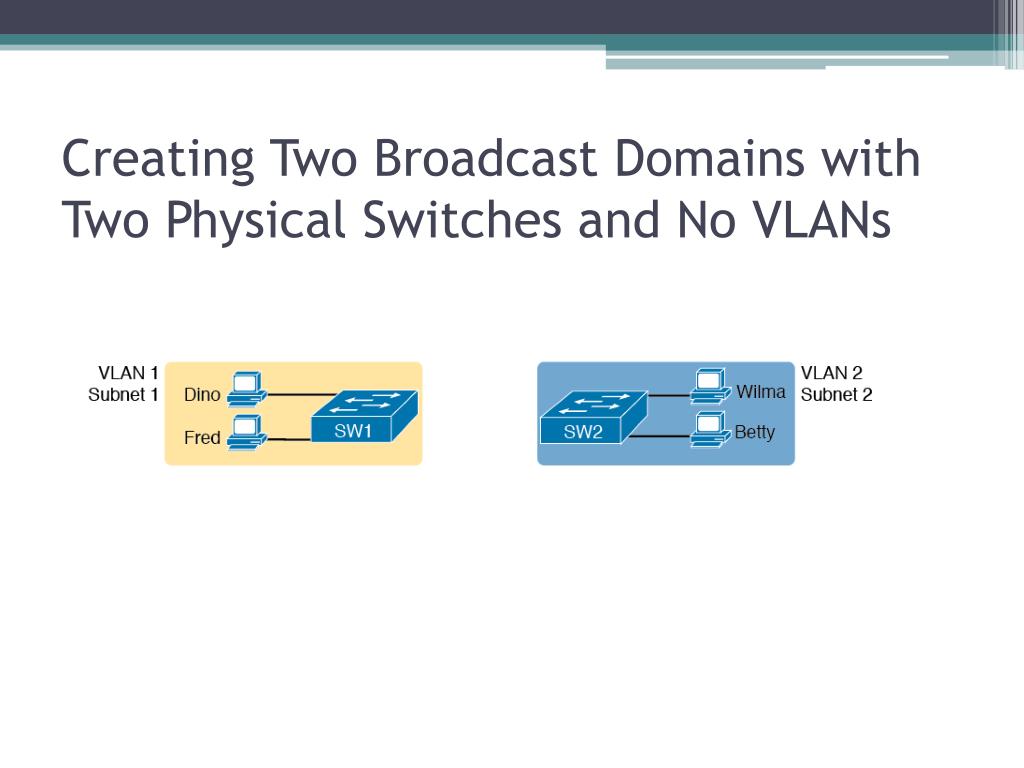 Creating Two Broadcast Domains with Two Physical Switches and No VLANs

VLAN 1
Subnet 1

Dino

Fred

SW1

SW2

Wilma

Betty

VLAN 2
Subnet 2